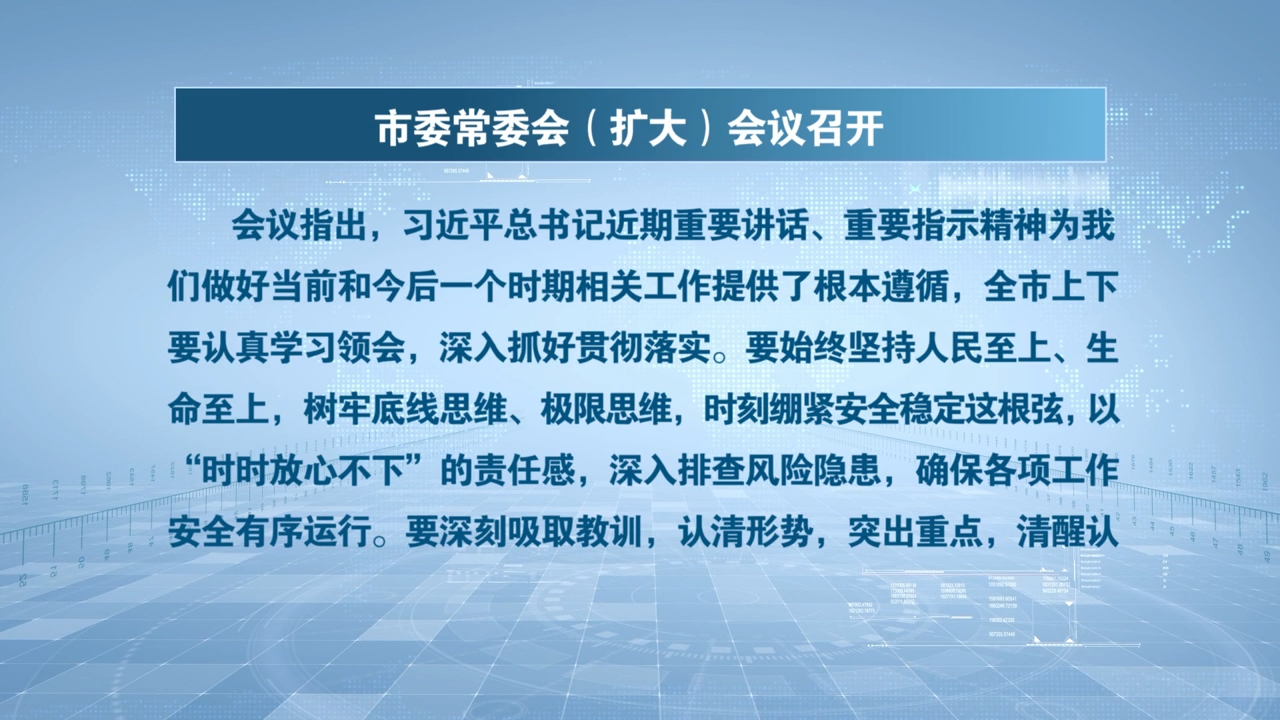 市委常委会（扩大）会议召开

会议指出，习近平总书记近期重要讲话、重要指示精神为我们做好当前和今后一个时期相关工作提供了根本遵循，全市上下要认真学习领会，深入抓好贯彻落实。要始终坚持人民至上、生命至上，树牢底线思维、极限思维，时刻绷紧安全稳定这根弦，以“时时放心不下”的责任感，深入排查风险隐患，确保各项工作安全有序运行。要深刻吸取教训，认清形势，突出重点，清醒认